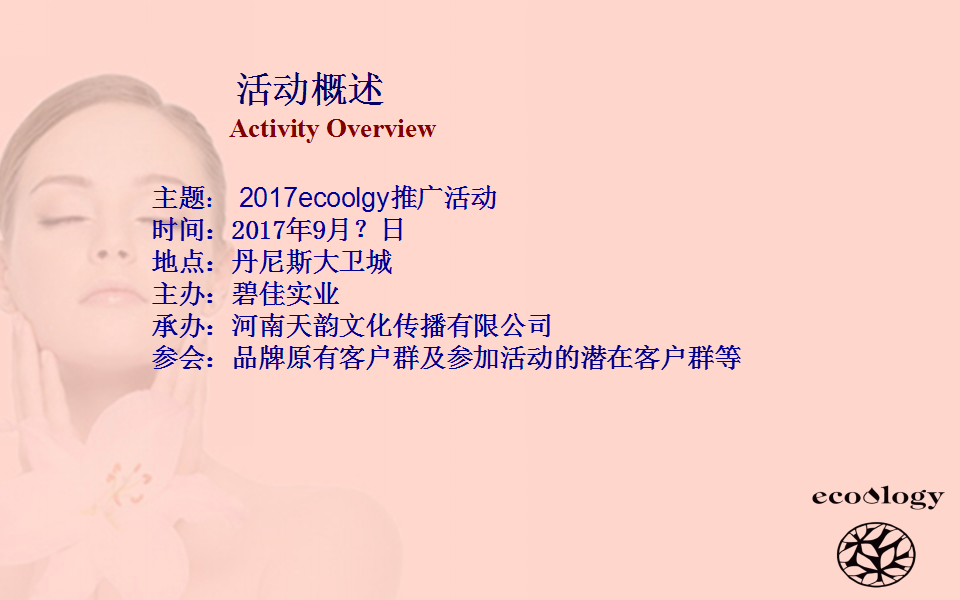 活动概述
Activity Overview

主题： 2017ecoolgy推广活动
时间：2017年9月？日
地点：丹尼斯大卫城
主办：碧佳实业
承办：河南天韵文化传播有限公司
参会：品牌原有客户群及参加活动的潜在客户群等

ecology